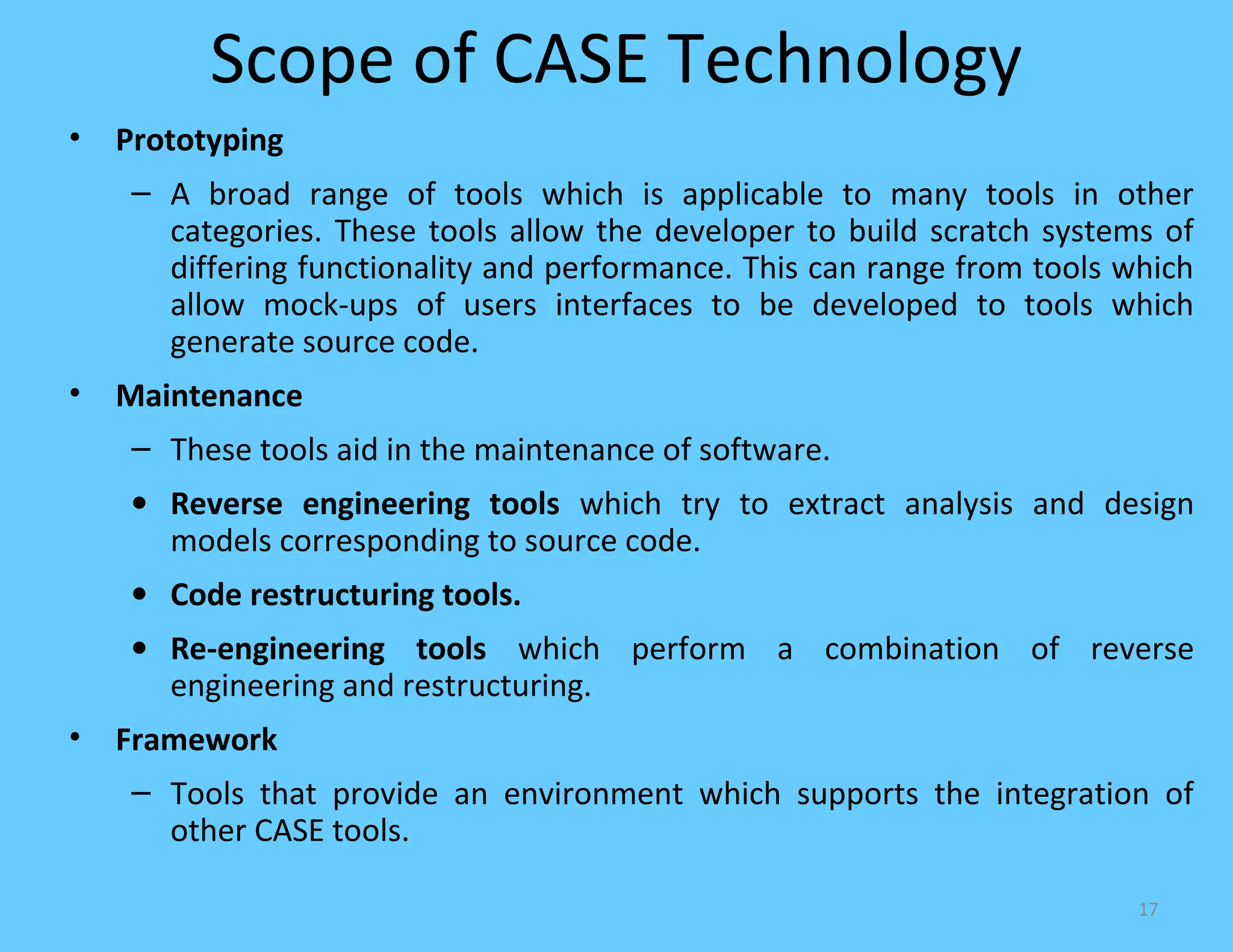 Scope of CASE Technology

• Prototyping

– A broad range of tools which is applicable to many tools in other categories. These tools allow the developer to build scratch systems of differing functionality and performance. This can range from tools which allow mock-ups of users interfaces to be developed to tools which generate source code.

• Maintenance

– These tools aid in the maintenance of software.

• Reverse engineering tools which try to extract analysis and design models corresponding to source code.

• Code restructuring tools.

• Re-engineering tools which perform a combination of reverse engineering and restructuring.

• Framework

– Tools that provide an environment which supports the integration of other CASE tools.

17